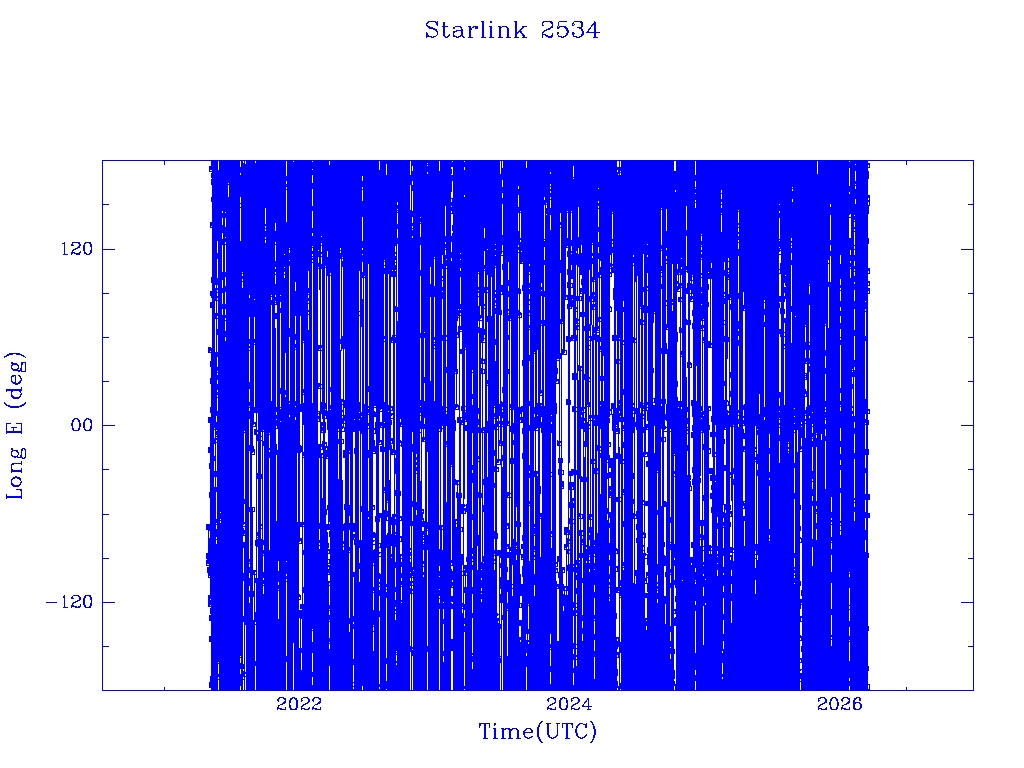 Starlink 2534

Long E (deg)

120
00
−120

2022
2024
2026

Time(UTC)